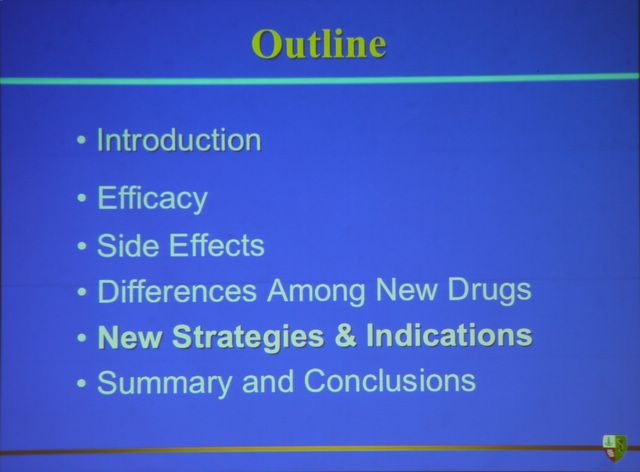 Outline

• Introduction
• Efficacy
• Side Effects
• Differences Among New Drugs
• New Strategies & Indications
• Summary and Conclusions